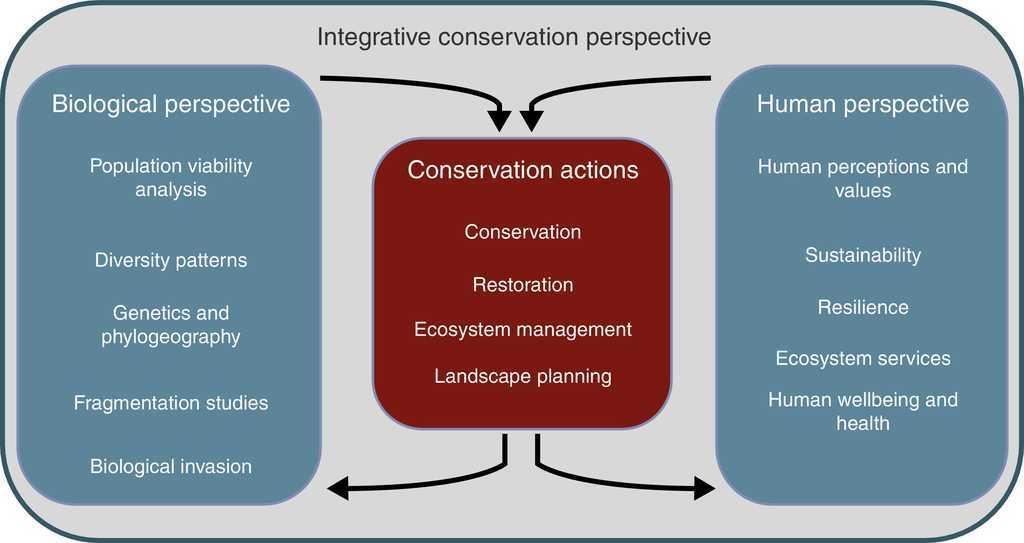 Integrative conservation perspective

Biological perspective

Population viability analysis

Diversity patterns

Genetics and phylogeography

Fragmentation studies

Biological invasion

Conservation actions

Conservation

Restoration

Ecosystem management

Landscape planning

Human perspective

Human perceptions and values

Sustainability

Resilience

Ecosystem services

Human wellbeing and health